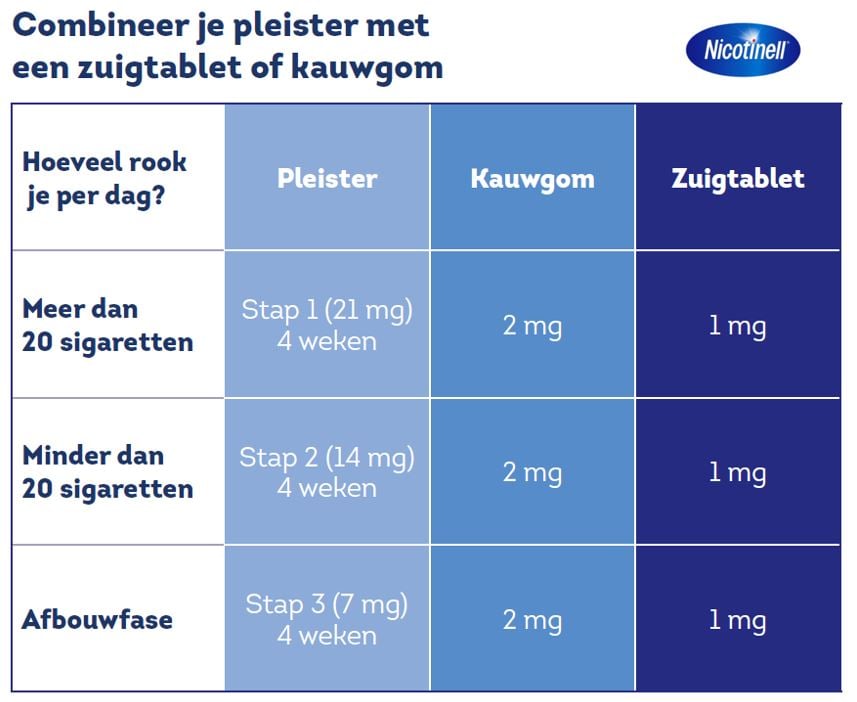 Combineer je pleister met een zuigtablet of kauwgom

Nicotinell

| Hoeveel rook je per dag? | Pleister | Kauwgom | Zuigtablet |
|---|---|---|---|
| Meer dan 20 sigaretten | Stap 1 (21 mg) 4 weken | 2 mg | 1 mg |
| Minder dan 20 sigaretten | Stap 2 (14 mg) 4 weken | 2 mg | 1 mg |
| Afbouwfase | Stap 3 (7 mg) 4 weken | 2 mg | 1 mg |